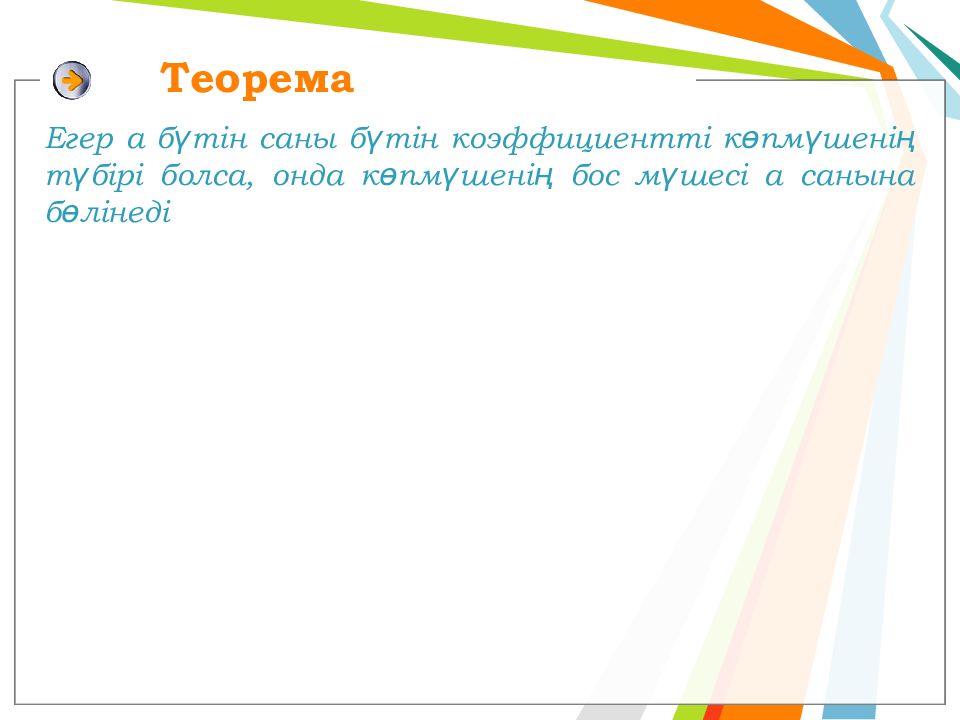 Теорема

Егер а бүтін саны бүтін коэффициентті көпмүшенің түбірі болса, онда көпмүшенің бос мүшесі а санына бөлінеді